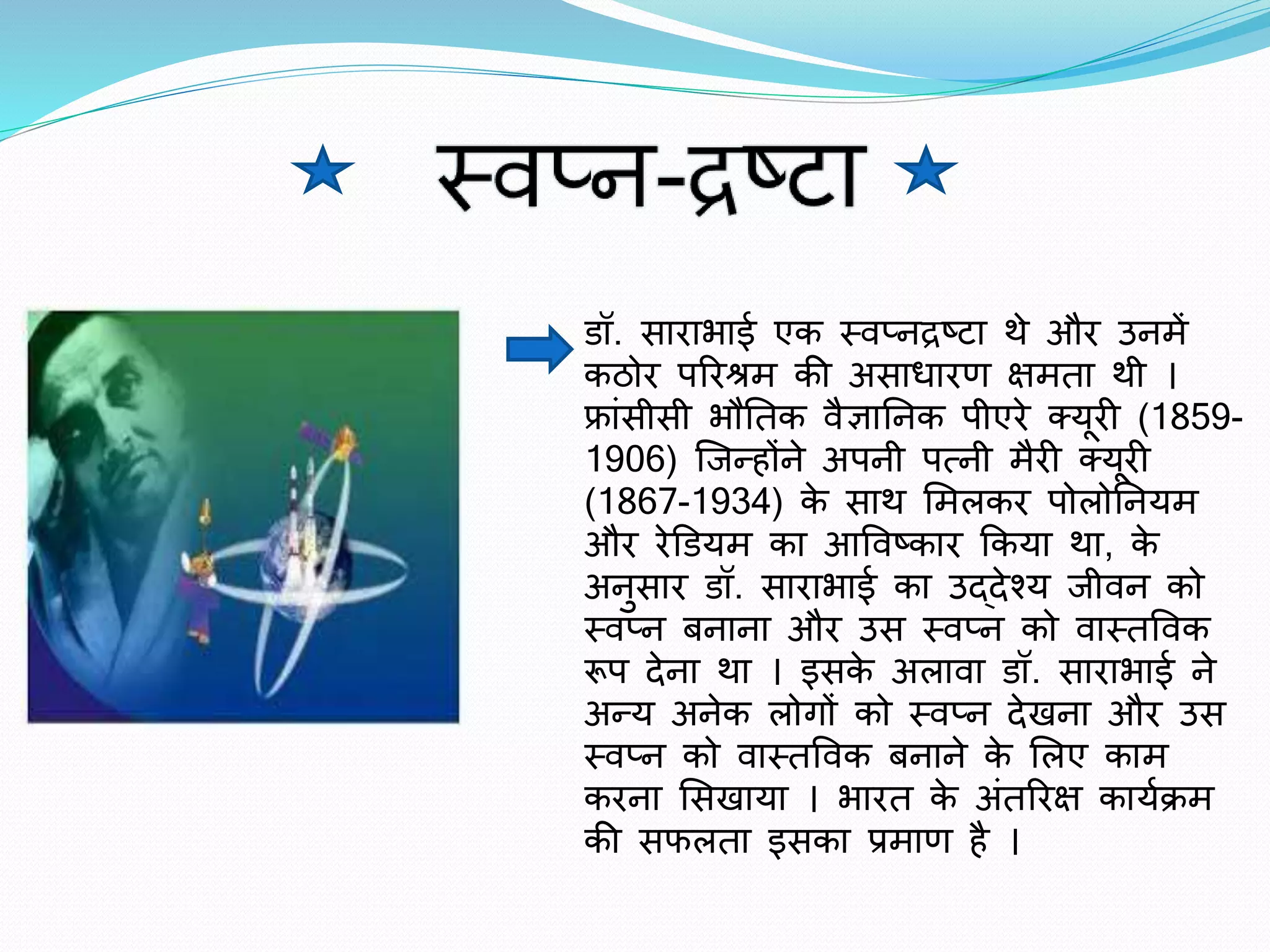 स्वप्न-द्रष्टा

डॉ. साराभाई एक स्वप्नद्रष्टा थे और उनमें कठोर परिश्रम की असाधारण क्षमता थी । फ्रांसीसी भौतिक वैज्ञानिक पीएरे क्यूरी (1859-1906) जिन्होंने अपनी पत्नी मैरी क्यूरी (1867-1934) के साथ मिलकर पोलोनियम और रेडियम का आविष्कार किया था, के अनुसार डॉ. साराभाई का उद्देश्य जीवन को स्वप्न बनाना और उस स्वप्न को वास्तविक रूप देना था । इसके अलावा डॉ. साराभाई ने अन्य अनेक लोगों को स्वप्न देखना और उस स्वप्न को वास्तविक बनाने के लिए काम करना सिखाया । भारत के अंतरिक्ष कार्यक्रम की सफलता इसका प्रमाण है ।